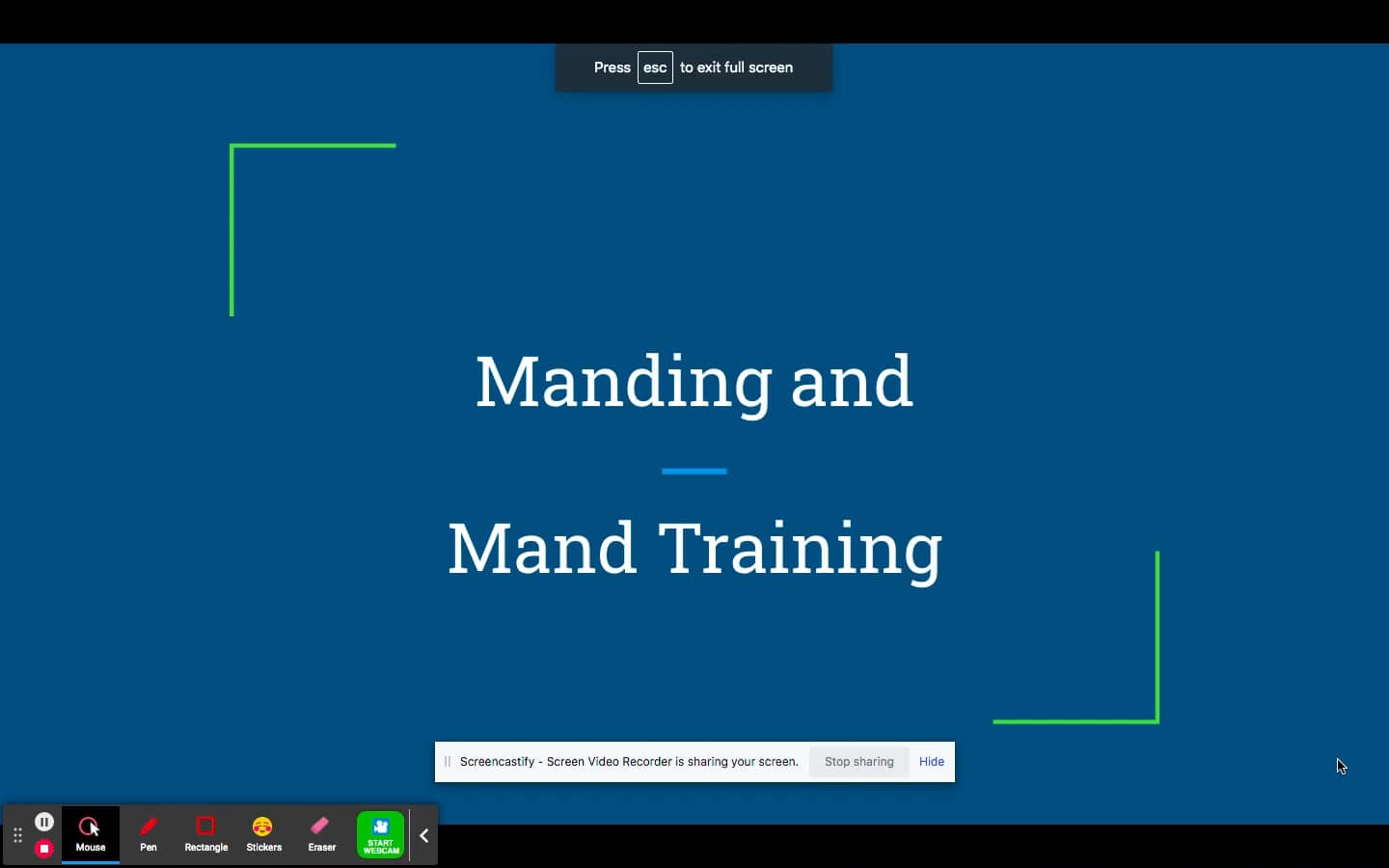 Press esc to exit full screen

Manding and

Mand Training

Screencastify - Screen Video Recorder is sharing your screen. Stop sharing Hide

Mouse Pen Rectangle Stickers Eraser START WEBCAM